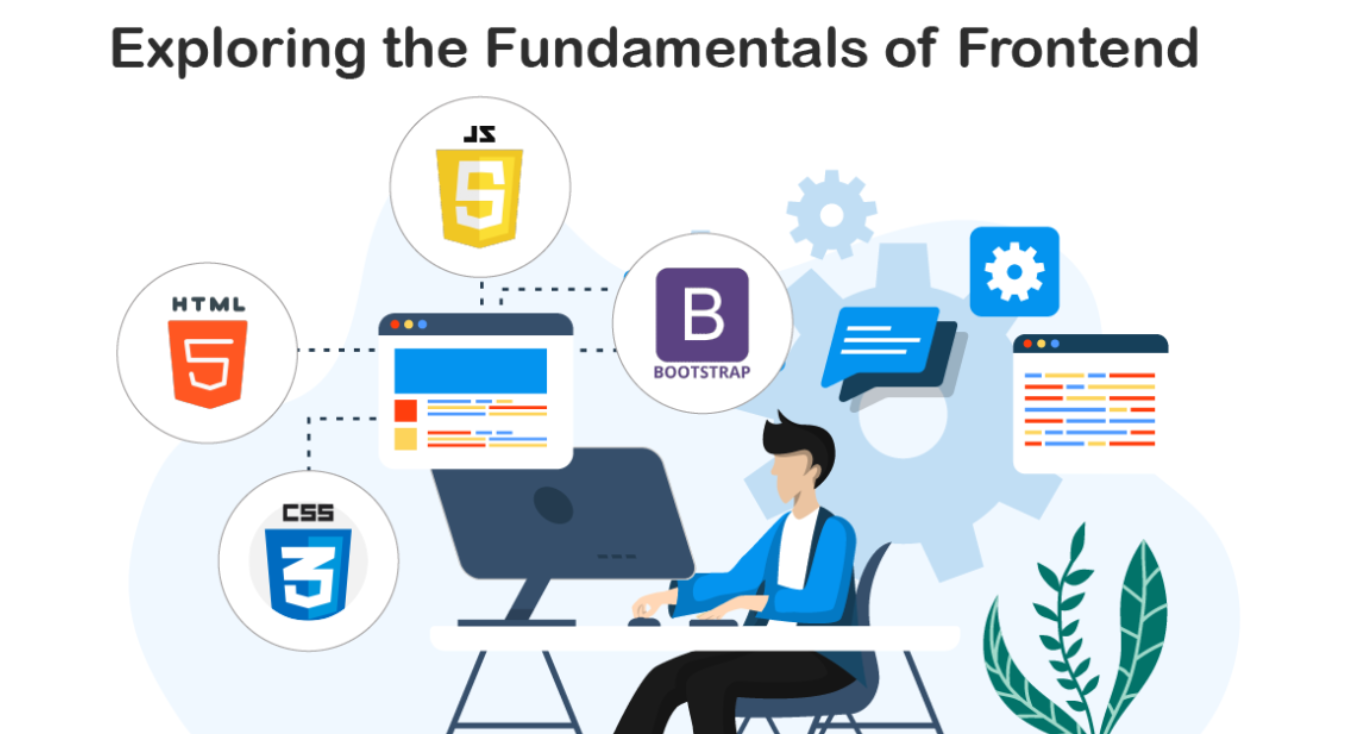 Exploring the Fundamentals of Frontend

JS
5

HTML
5

B
BOOTSTRAP

CSS
3